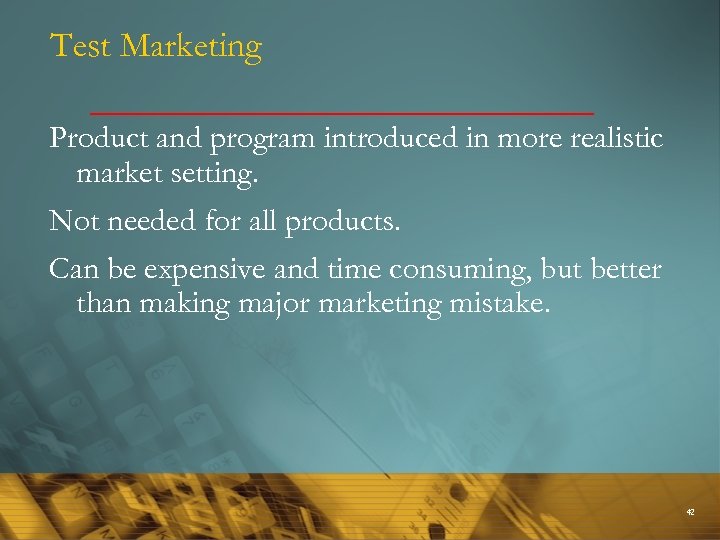 Test Marketing

Product and program introduced in more realistic market setting.

Not needed for all products.

Can be expensive and time consuming, but better than making major marketing mistake.

42